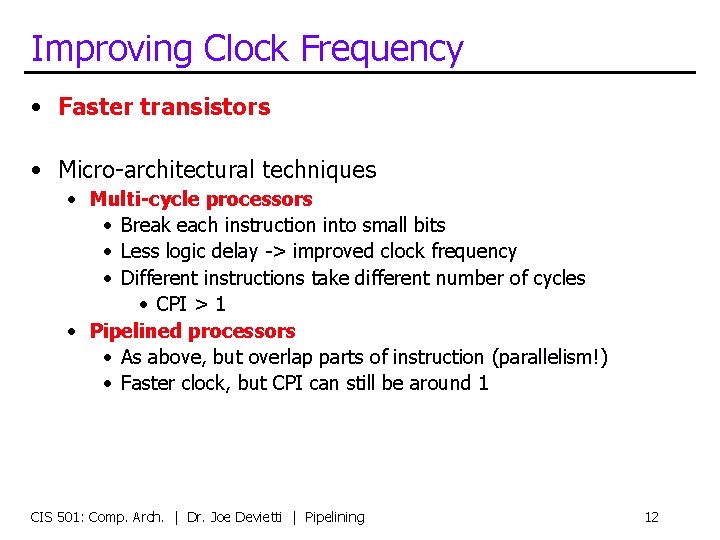 Improving Clock Frequency

• Faster transistors

• Micro-architectural techniques
  • Multi-cycle processors
    • Break each instruction into small bits
    • Less logic delay -> improved clock frequency
    • Different instructions take different number of cycles
      • CPI > 1
  • Pipelined processors
    • As above, but overlap parts of instruction (parallelism!)
    • Faster clock, but CPI can still be around 1

CIS 501: Comp. Arch. | Dr. Joe Devietti | Pipelining 12